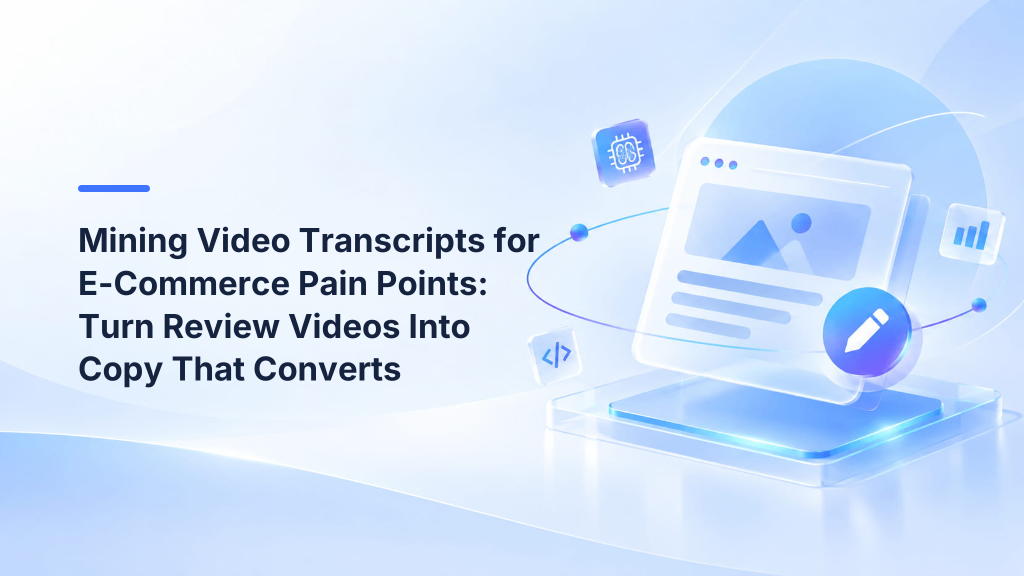 Mining Video Transcripts for E-Commerce Pain Points: Turn Review Videos Into Copy That Converts